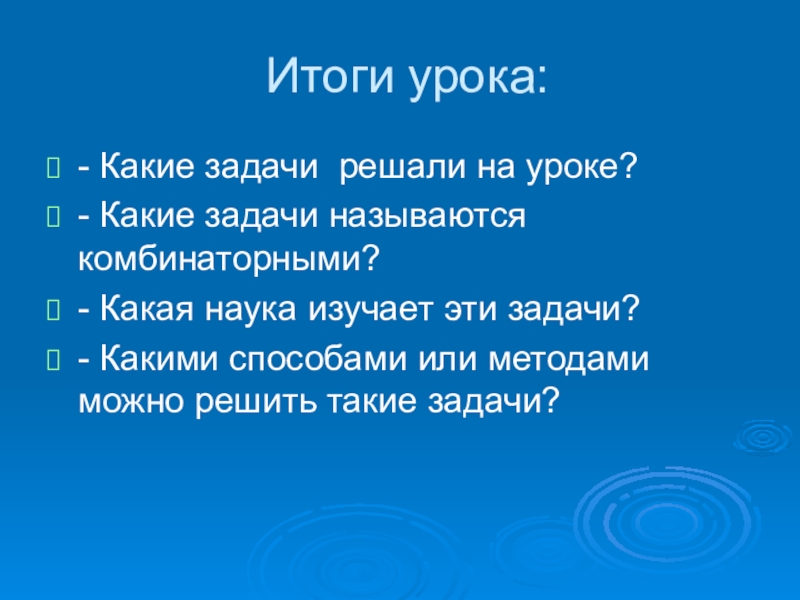 Итоги урока:

- Какие задачи  решали на уроке?

- Какие задачи называются комбинаторными?

- Какая наука изучает эти задачи?

- Какими способами или методами можно решить такие задачи?